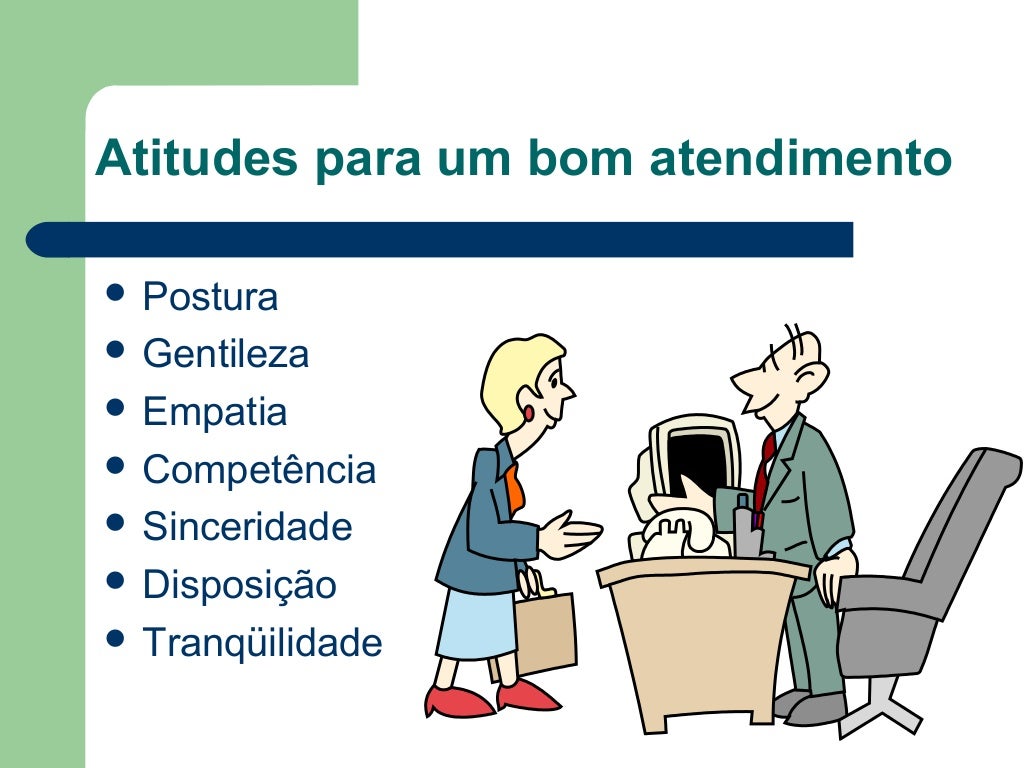 Atitudes para um bom atendimento

- Postura
- Gentileza
- Empatia
- Competência
- Sinceridade
- Disposição
- Tranqüilidade